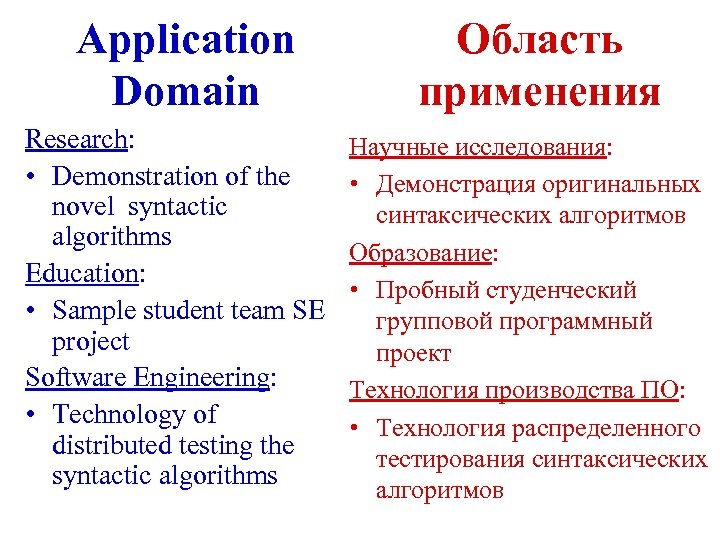 Application Domain

Research:

• Demonstration of the novel syntactic algorithms

Education:

• Sample student team SE project

Software Engineering:

• Technology of distributed testing the syntactic algorithms

Область применения

Научные исследования:

• Демонстрация оригинальных синтаксических алгоритмов

Образование:

• Пробный студенческий групповой программный проект

Технология производства ПО:

• Технология распределенного тестирования синтаксических алгоритмов